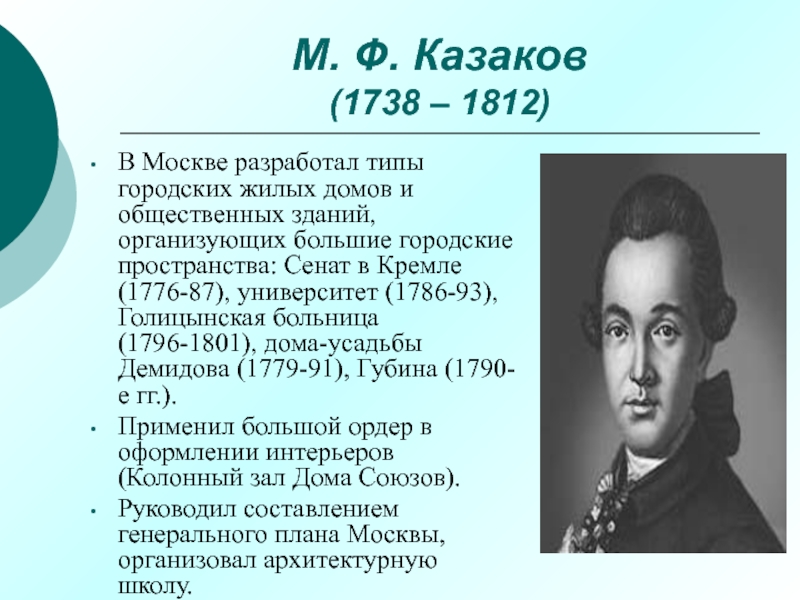 М. Ф. Казаков
(1738 – 1812)

• В Москве разработал типы городских жилых домов и общественных зданий, организующих большие городские пространства: Сенат в Кремле (1776-87), университет (1786-93), Голицынская больница (1796-1801), дома-усадьбы Демидова (1779-91), Губина (1790-е гг.).
• Применил большой ордер в оформлении интерьеров (Колонный зал Дома Союзов).
• Руководил составлением генерального плана Москвы, организовал архитектурную школу.